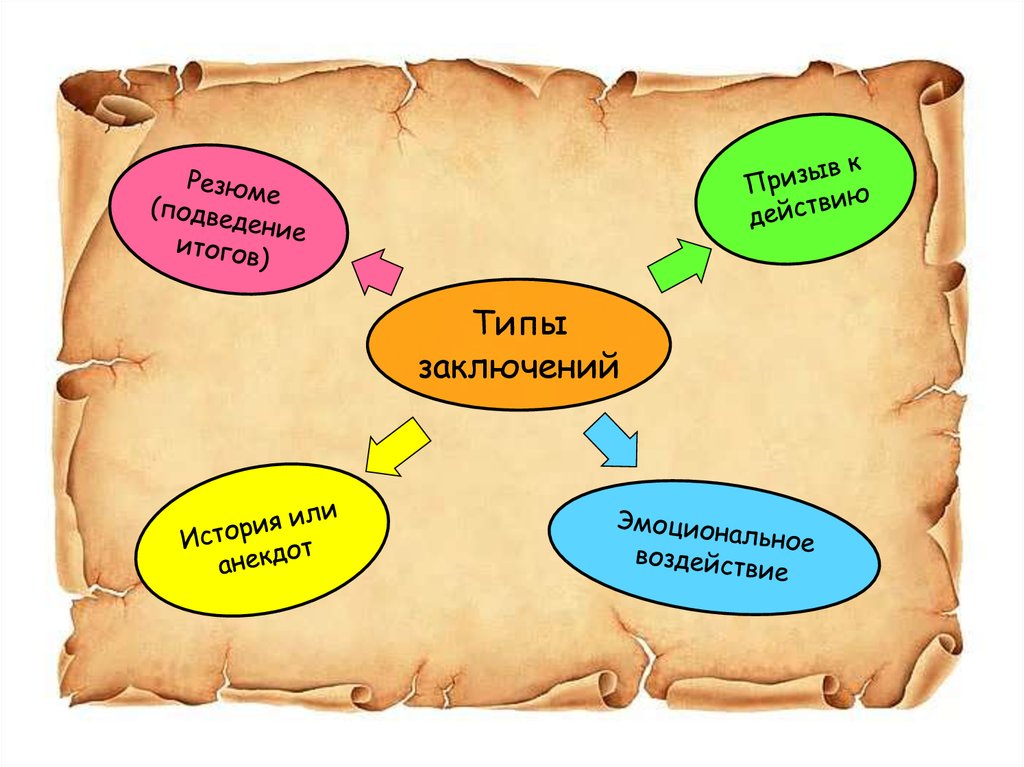 Резюме (подведение итогов)

Призыв к действию

Типы заключений

История или анекдот

Эмоциональное воздействие